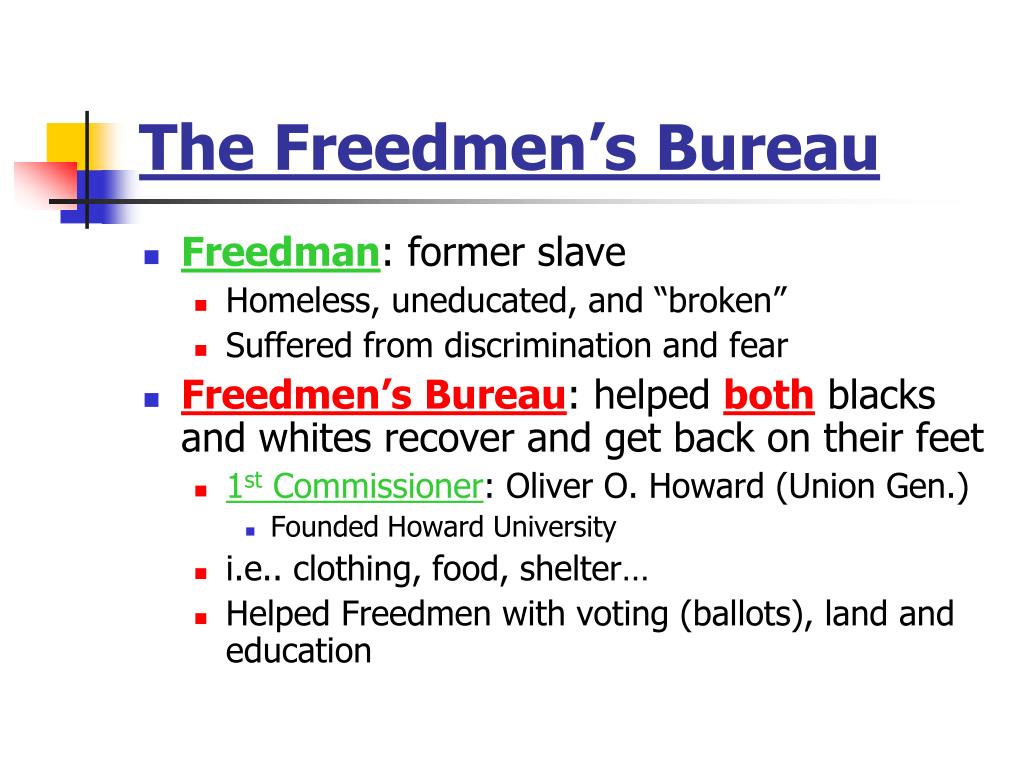 The Freedmen’s Bureau

Freedman: former slave
Homeless, uneducated, and “broken”
Suffered from discrimination and fear
Freedmen’s Bureau: helped both blacks and whites recover and get back on their feet
1st Commissioner: Oliver O. Howard (Union Gen.)
Founded Howard University
i.e.. clothing, food, shelter…
Helped Freedmen with voting (ballots), land and education